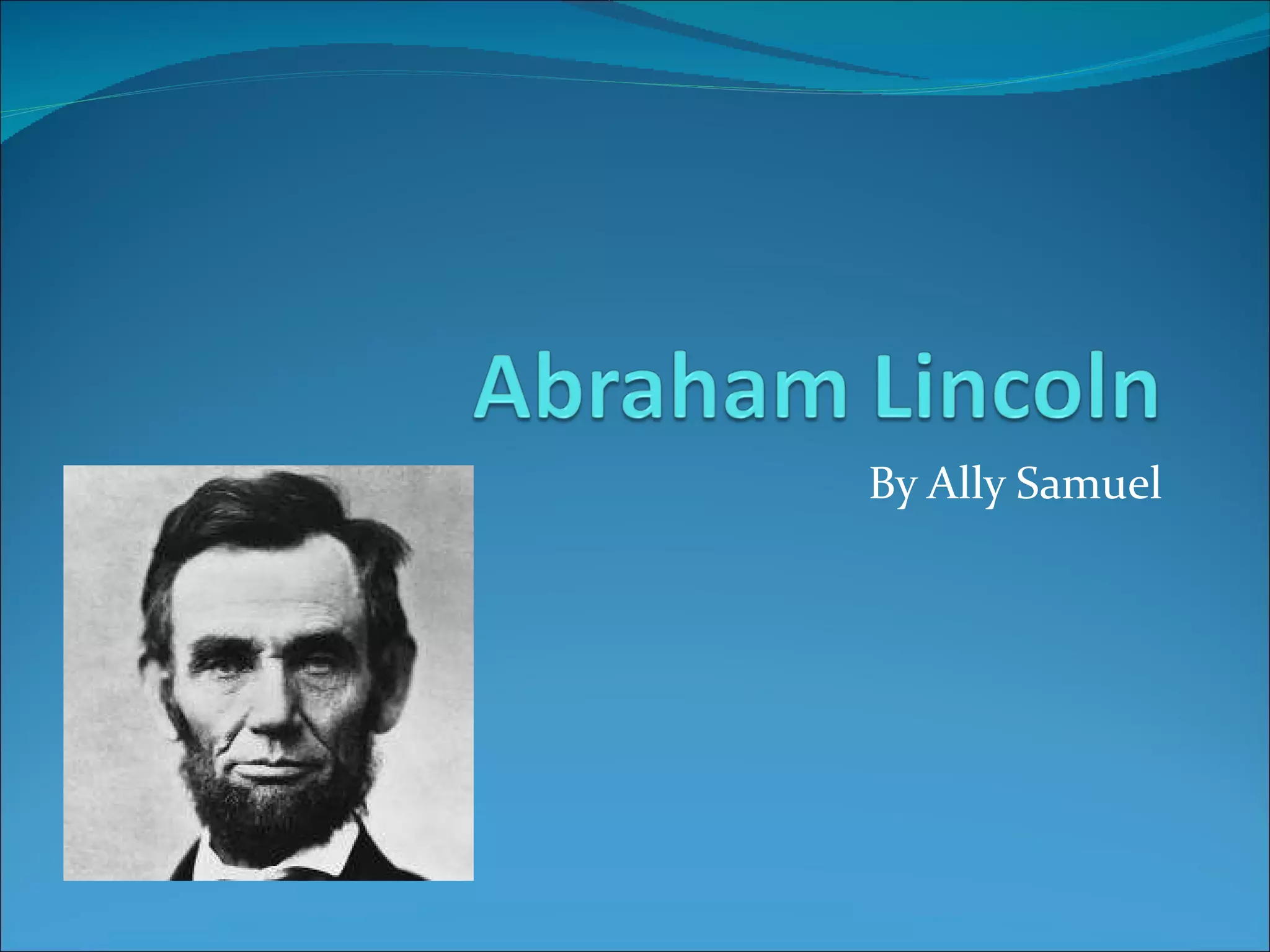 Abraham Lincoln

By Ally Samuel